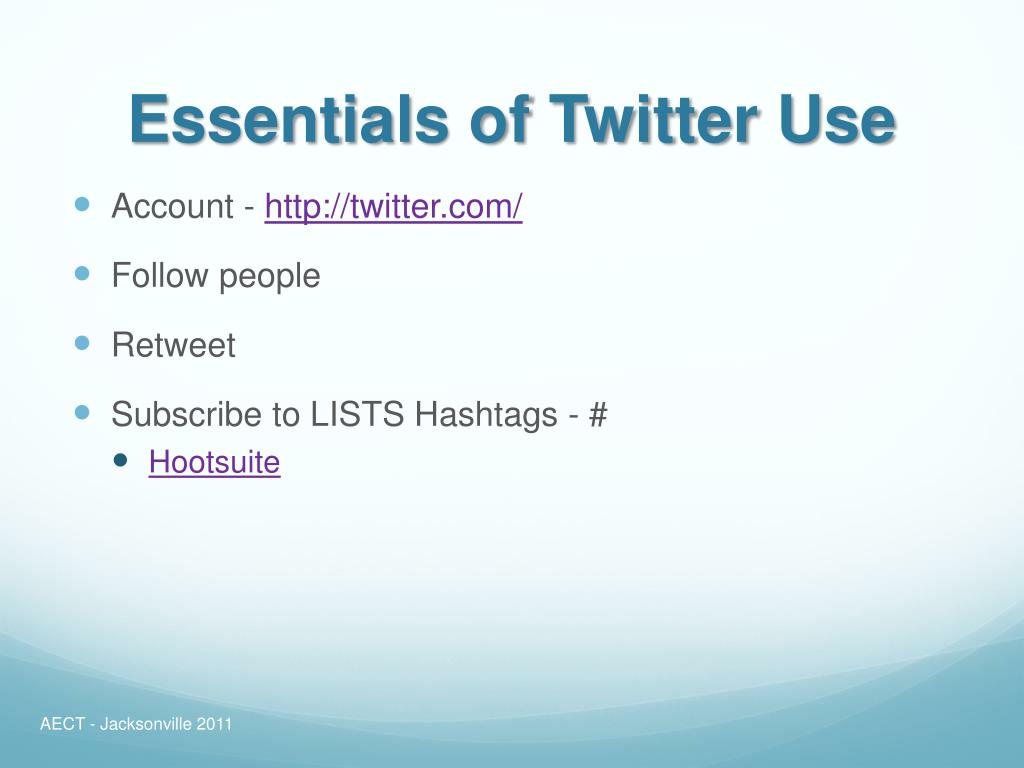 Essentials of Twitter Use

- Account - http://twitter.com/
- Follow people
- Retweet
- Subscribe to LISTS Hashtags - #
  - Hootsuite

AECT - Jacksonville 2011